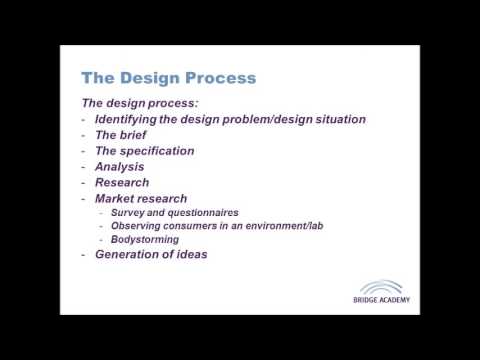 The Design Process

The design process:
- Identifying the design problem/design situation
- The brief
- The specification
- Analysis
- Research
- Market research
  - Survey and questionnaires
  - Observing consumers in an environment/lab
  - Bodystorming
- Generation of ideas

BRIDGE ACADEMY